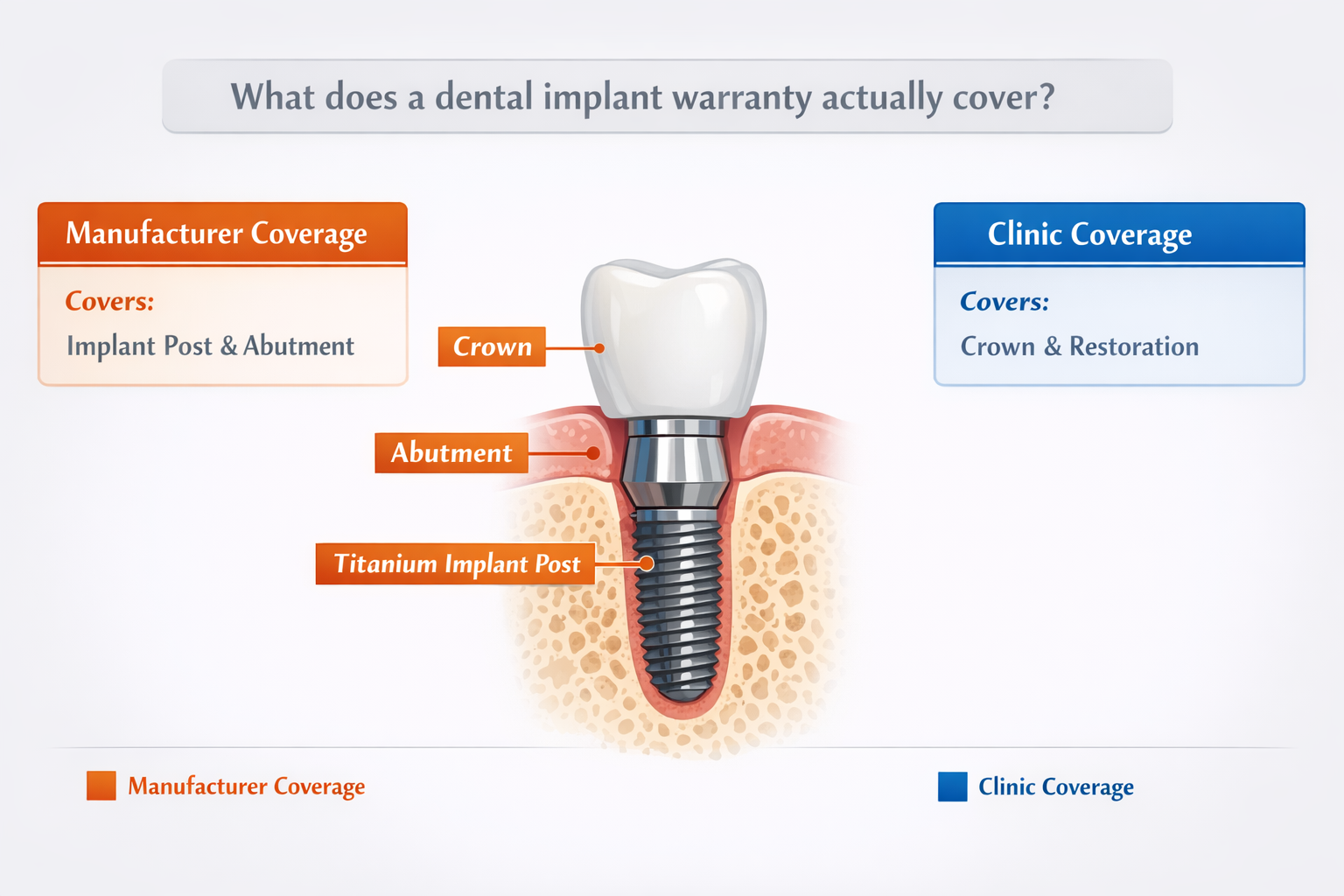 What does a dental implant warranty actually cover?

Manufacturer Coverage

Covers:

Implant Post & Abutment

Crown

Abutment

Titanium Implant Post

Clinic Coverage

Covers:

Crown & Restoration

Manufacturer Coverage

Clinic Coverage